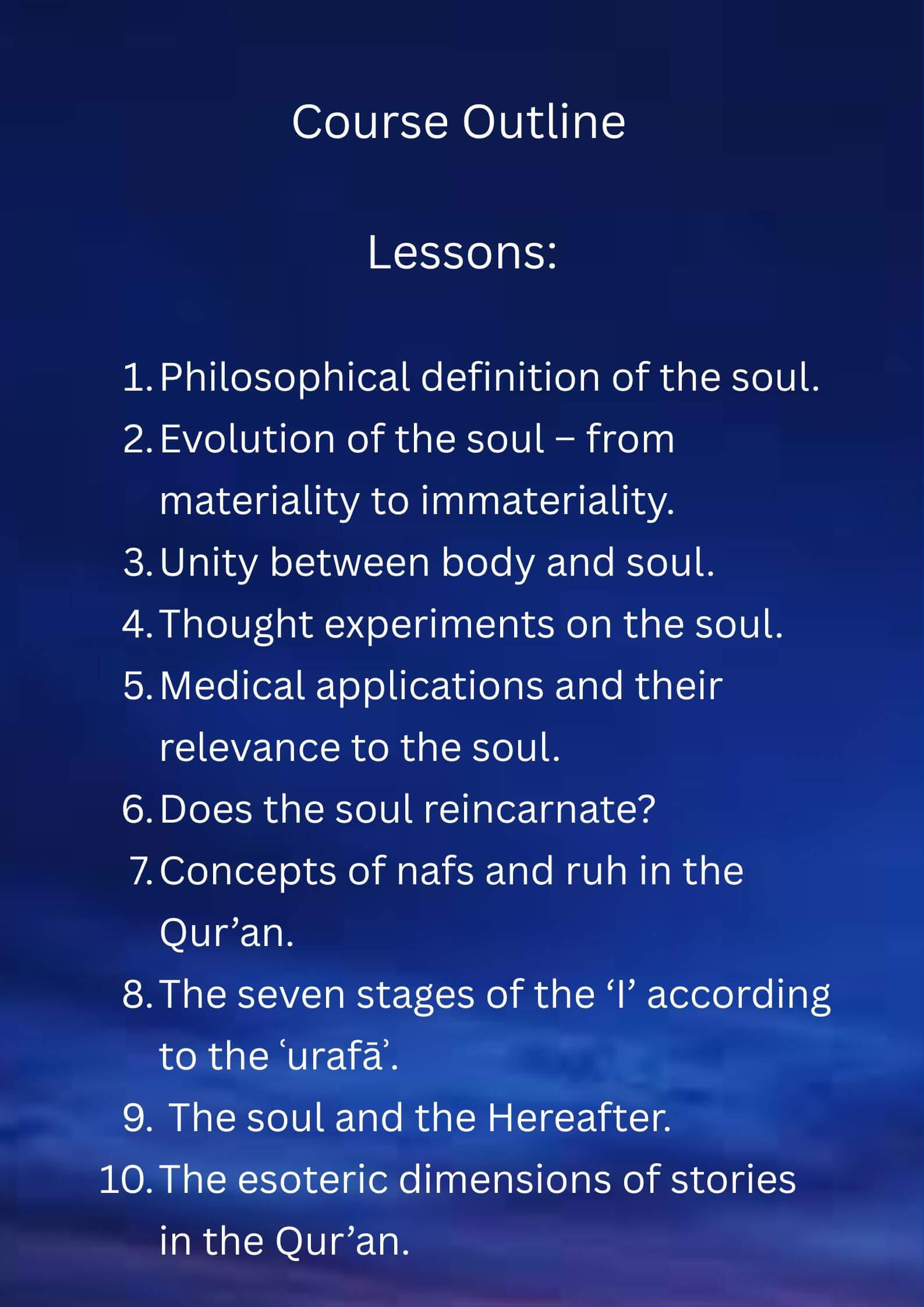 Course Outline

Lessons:

1. Philosophical definition of the soul.
2. Evolution of the soul – from materiality to immateriality.
3. Unity between body and soul.
4. Thought experiments on the soul.
5. Medical applications and their relevance to the soul.
6. Does the soul reincarnate?
7. Concepts of nafs and ruh in the Qur’an.
8. The seven stages of the ‘I’ according to the ʿurafāʾ.
9. The soul and the Hereafter.
10. The esoteric dimensions of stories in the Qur’an.